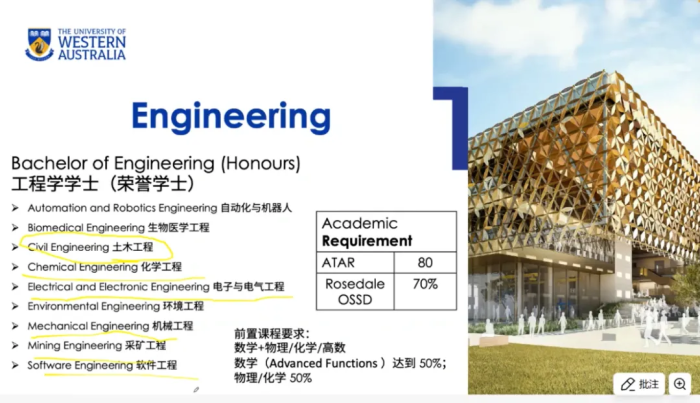 THE UNIVERSITY OF
WESTERN
AUSTRALIA

Engineering

Bachelor of Engineering (Honours)
工程学学士（荣誉学士）

➢ Automation and Robotics Engineering 自动化与机器人
➢ Biomedical Engineering 生物医学工程
➢ Civil Engineering 土木工程
➢ Chemical Engineering 化学工程
➢ Electrical and Electronic Engineering 电子与电气工程
➢ Environmental Engineering 环境工程
➢ Mechanical Engineering 机械工程
➢ Mining Engineering 采矿工程
➢ Software Engineering 软件工程

| Academic Requirement | |
|---|---|
| ATAR | 80 |
| Rosedale OSSD | 70% |

前置课程要求：
数学+物理/化学/高数
数学（Advanced Functions）达到50%；
物理/化学50%

批注